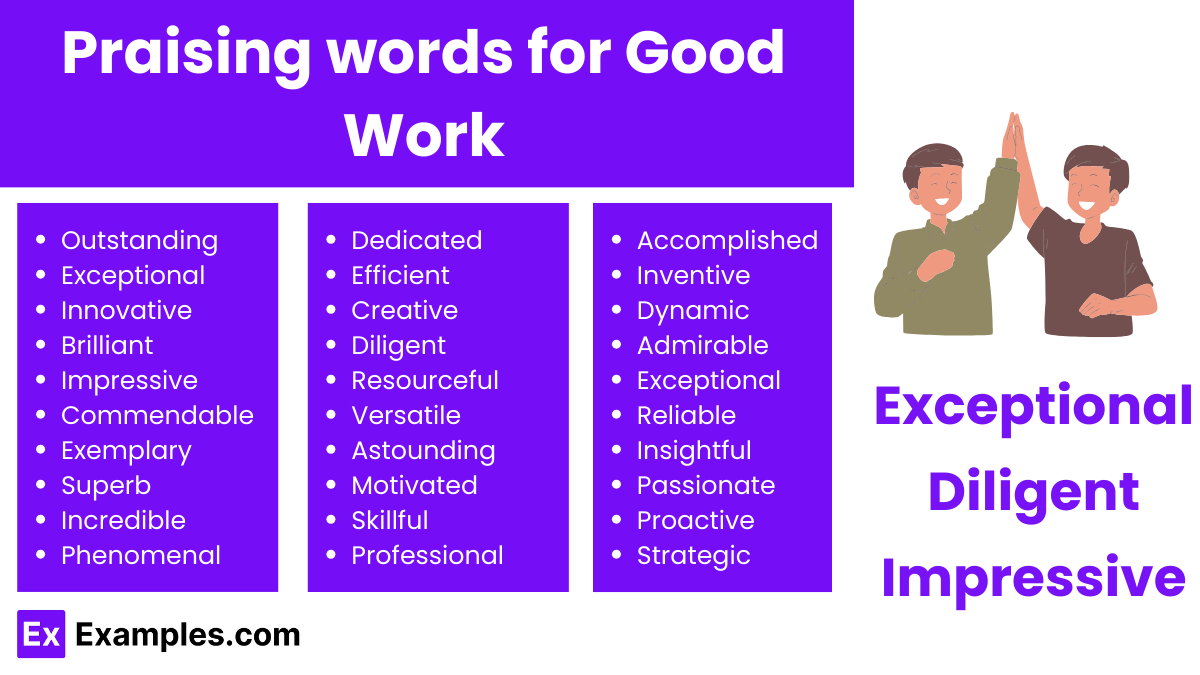 Praising words for Good Work

- Outstanding
- Exceptional
- Innovative
- Brilliant
- Impressive
- Commendable
- Exemplary
- Superb
- Incredible
- Phenomenal

- Dedicated
- Efficient
- Creative
- Diligent
- Resourceful
- Versatile
- Astounding
- Motivated
- Skillful
- Professional

- Accomplished
- Inventive
- Dynamic
- Admirable
- Exceptional
- Reliable
- Insightful
- Passionate
- Proactive
- Strategic

Exceptional
Diligent
Impressive

Ex Examples.com